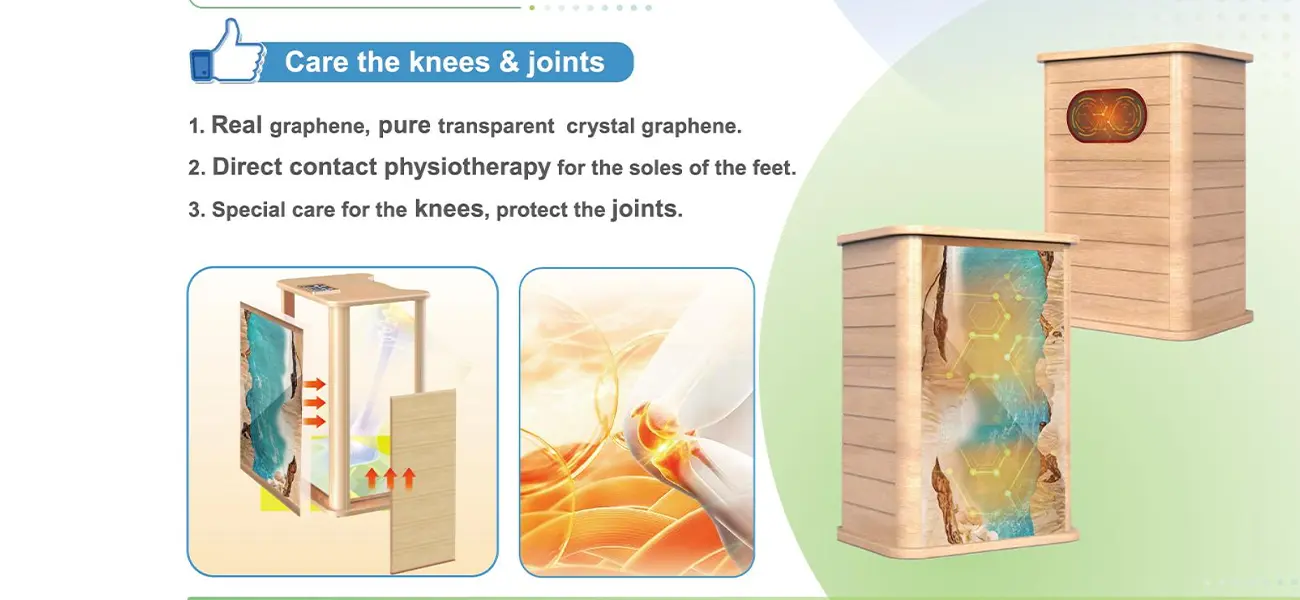 Care the knees & joints

1. Real graphene, pure transparent crystal graphene.

2. Direct contact physiotherapy for the soles of the feet.

3. Special care for the knees, protect the joints.